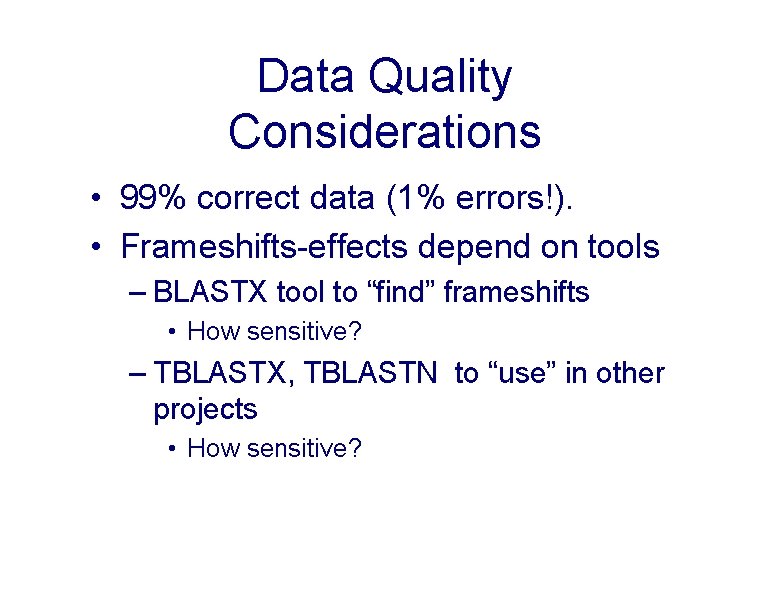 Data Quality Considerations

• 99% correct data (1% errors!).

• Frameshifts-effects depend on tools

– BLASTX tool to “find” frameshifts

• How sensitive?

– TBLASTX, TBLASTN to “use” in other projects

• How sensitive?